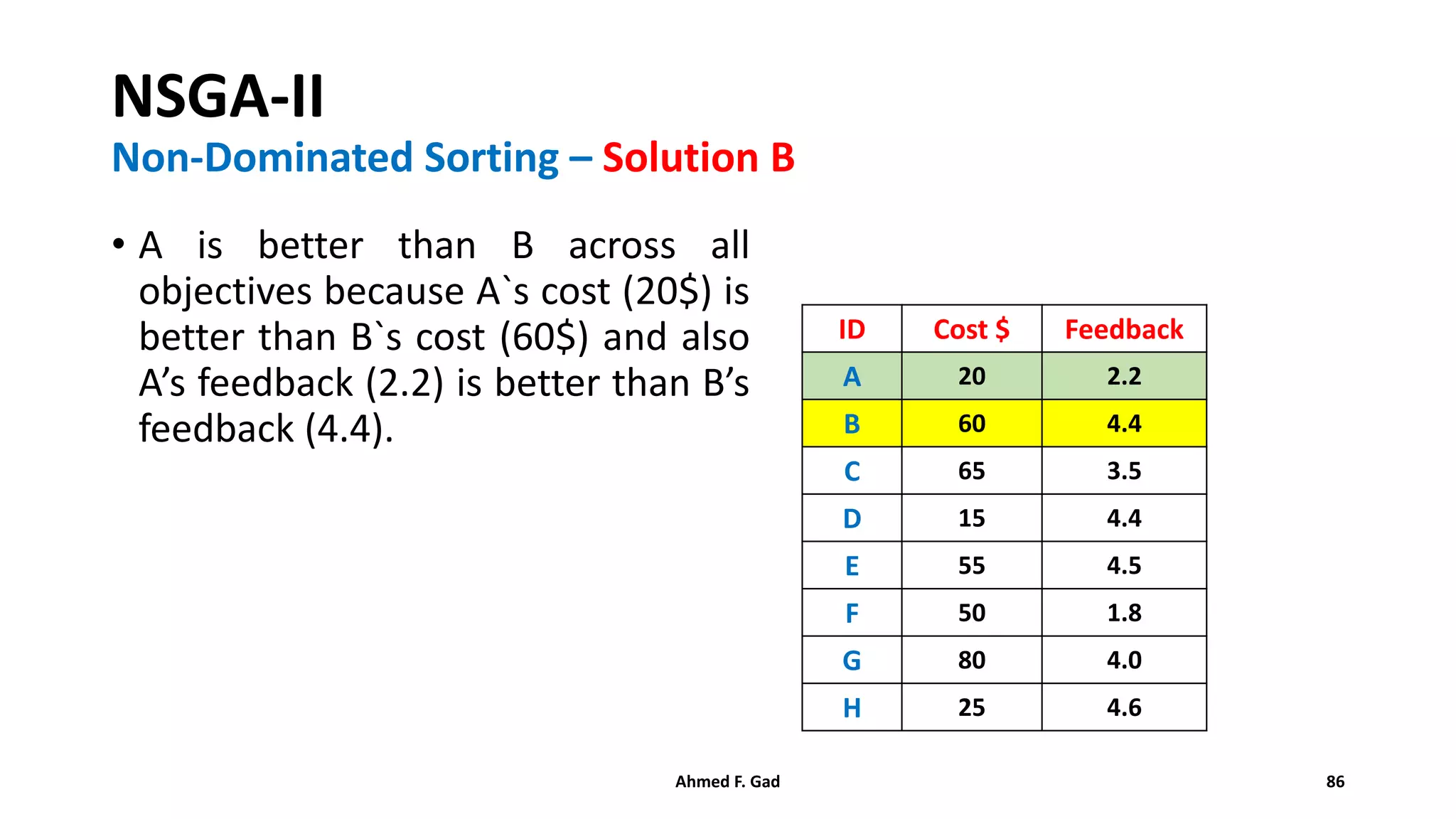 NSGA-II
Non-Dominated Sorting – Solution B

• A is better than B across all objectives because A`s cost (20$) is better than B`s cost (60$) and also A’s feedback (2.2) is better than B’s feedback (4.4).

| ID | Cost $ | Feedback |
|---|---|---|
| A | 20 | 2.2 |
| B | 60 | 4.4 |
| C | 65 | 3.5 |
| D | 15 | 4.4 |
| E | 55 | 4.5 |
| F | 50 | 1.8 |
| G | 80 | 4.0 |
| H | 25 | 4.6 |

Ahmed F. Gad

86